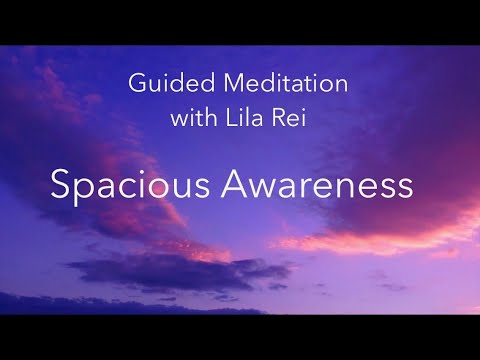 Guided Meditation
with Lila Rei

Spacious Awareness